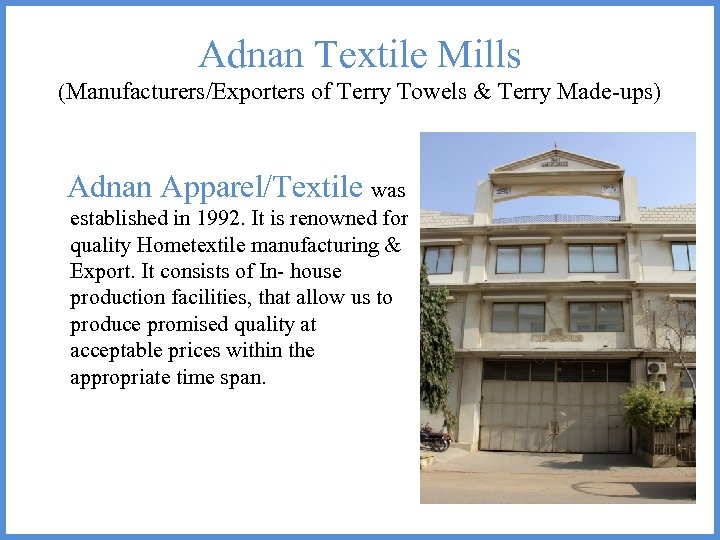 Adnan Textile Mills
(Manufacturers/Exporters of Terry Towels & Terry Made-ups)

Adnan Apparel/Textile was established in 1992. It is renowned for quality Hometextile manufacturing & Export. It consists of In- house production facilities, that allow us to produce promised quality at acceptable prices within the appropriate time span.